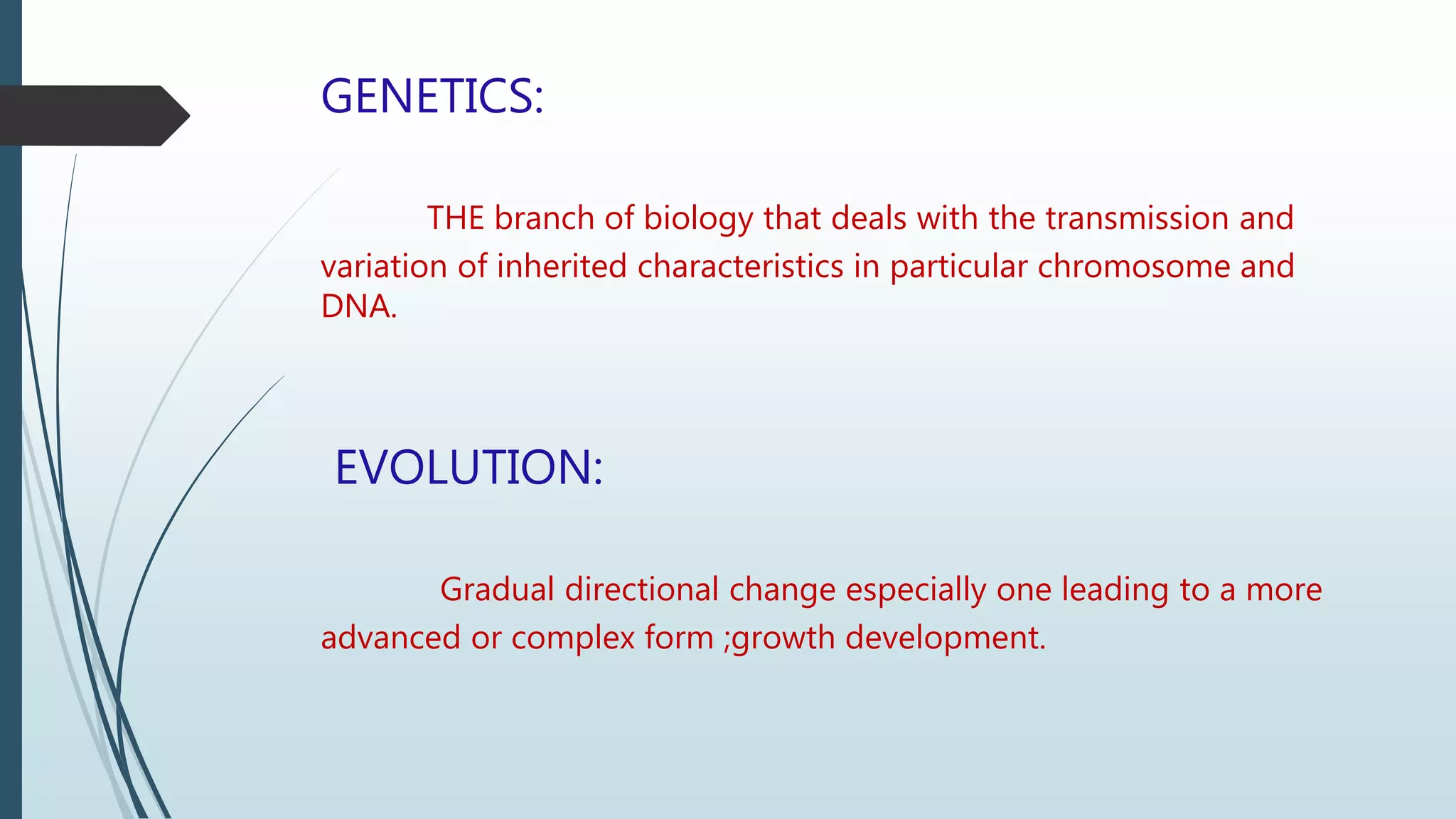 GENETICS:

THE branch of biology that deals with the transmission and variation of inherited characteristics in particular chromosome and DNA.

EVOLUTION:

Gradual directional change especially one leading to a more advanced or complex form ;growth development.